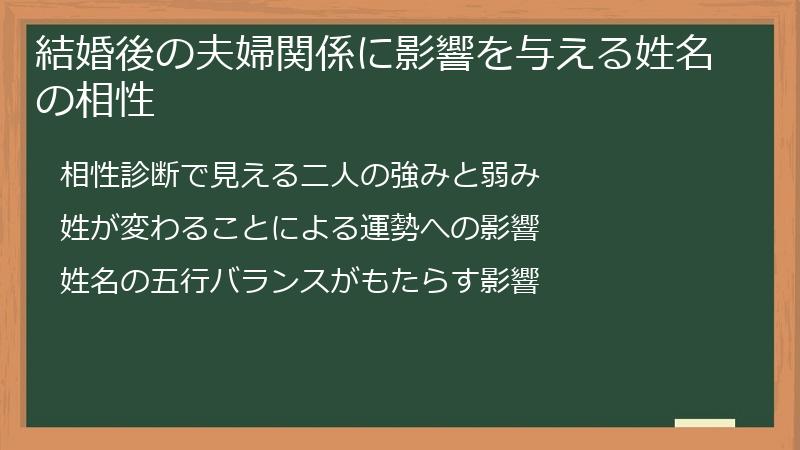 結婚後の夫婦関係に影響を与える姓名の相性

相性診断で見える二人の強みと弱み

姓が変わることによる運勢への影響

姓名の五行バランスがもたらす影響